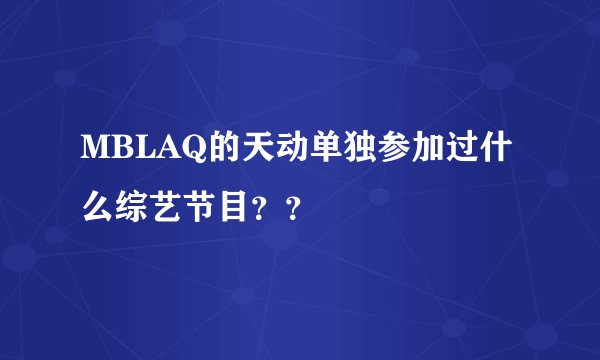 MBLAQ的天动单独参加过什么综艺节目？？